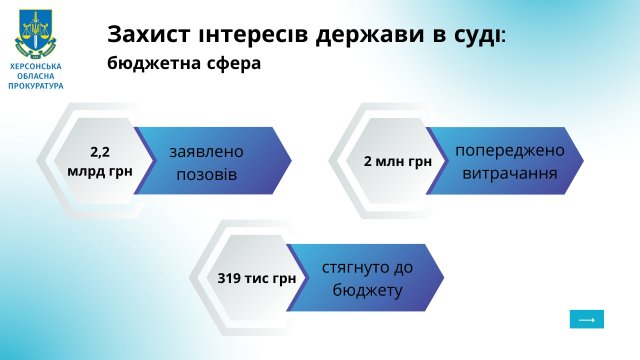 ХЕРСОНСЬКА ОБЛАСНА ПРОКУРАТУРА

Захист інтересів держави в суді:
бюджетна сфера

2,2 млрд грн

заявлено позовів

2 млн грн

попереджено витрачання

319 тис грн

стягнуто до бюджету